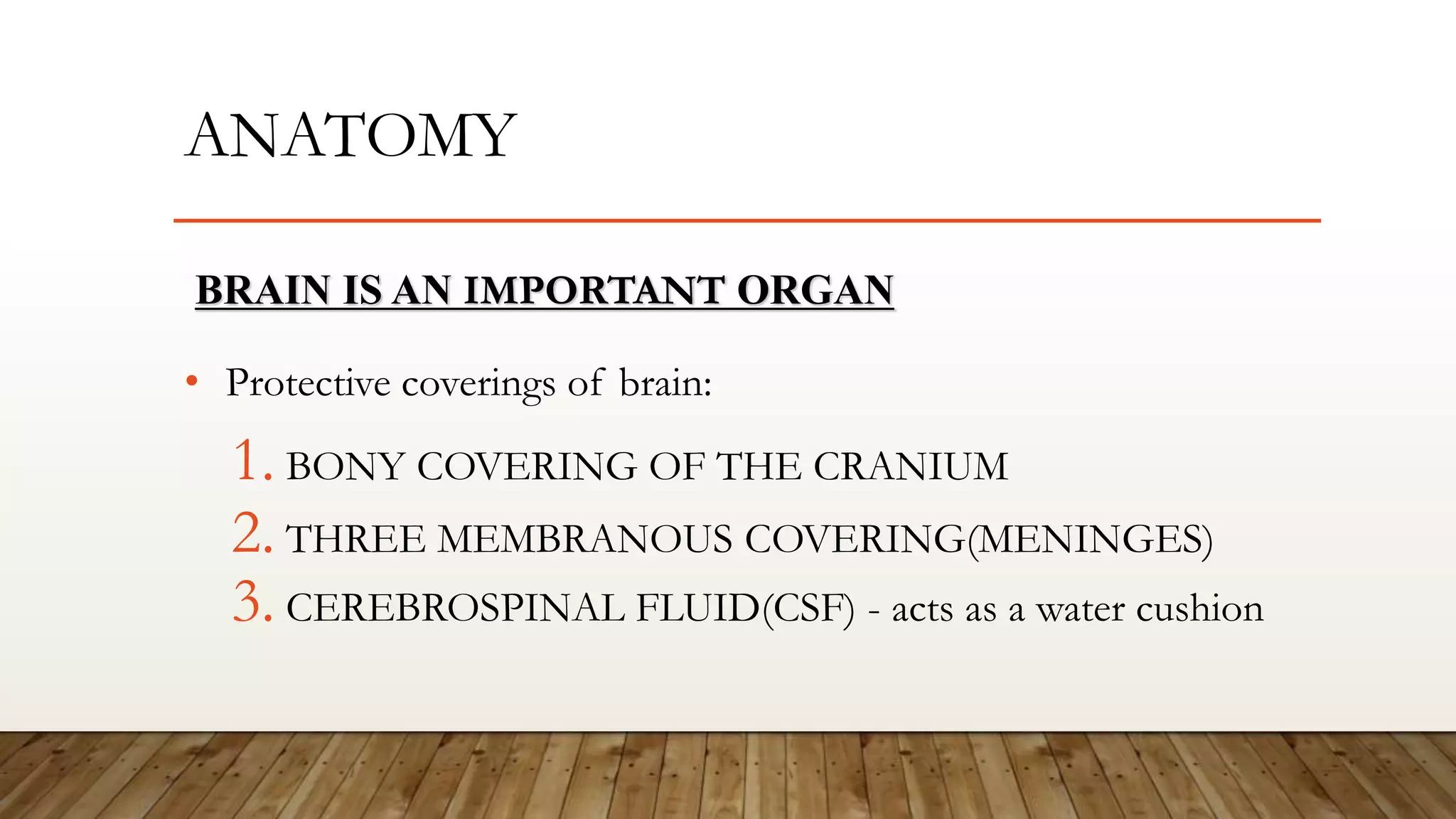 ANATOMY

BRAIN IS AN IMPORTANT ORGAN

• Protective coverings of brain:

1. BONY COVERING OF THE CRANIUM
2. THREE MEMBRANOUS COVERING(MENINGES)
3. CEREBROSPINAL FLUID(CSF) - acts as a water cushion